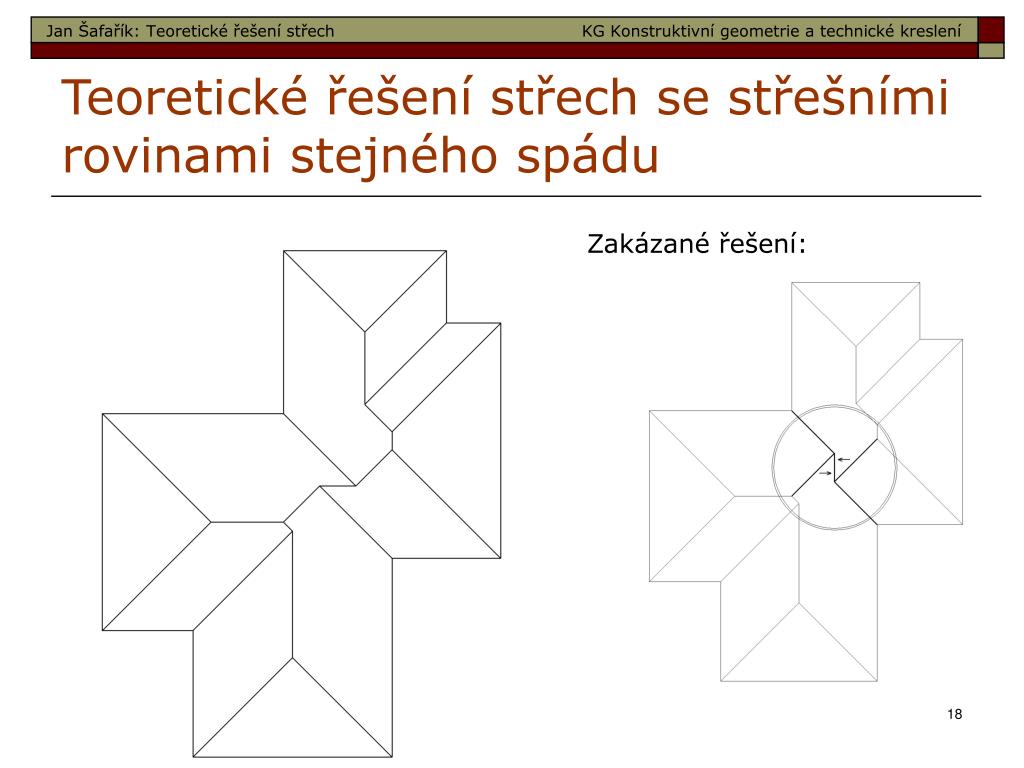 Jan Šafařík: Teoretické řešení střech

KG Konstruktivní geometrie a technické kreslení

Teoretické řešení střech se střešními rovinami stejného spádu

Zakázané řešení:

18